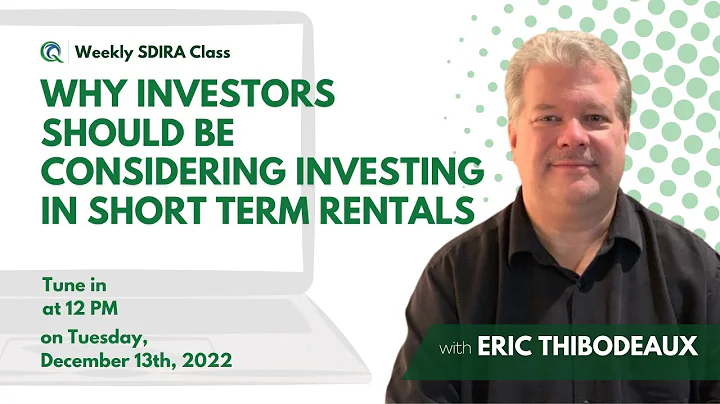 Weekly SDIRA Class

WHY INVESTORS SHOULD BE CONSIDERING INVESTING IN SHORT TERM RENTALS

Tune in at 12 PM on Tuesday, December 13th, 2022

with ERIC THIBODEAUX